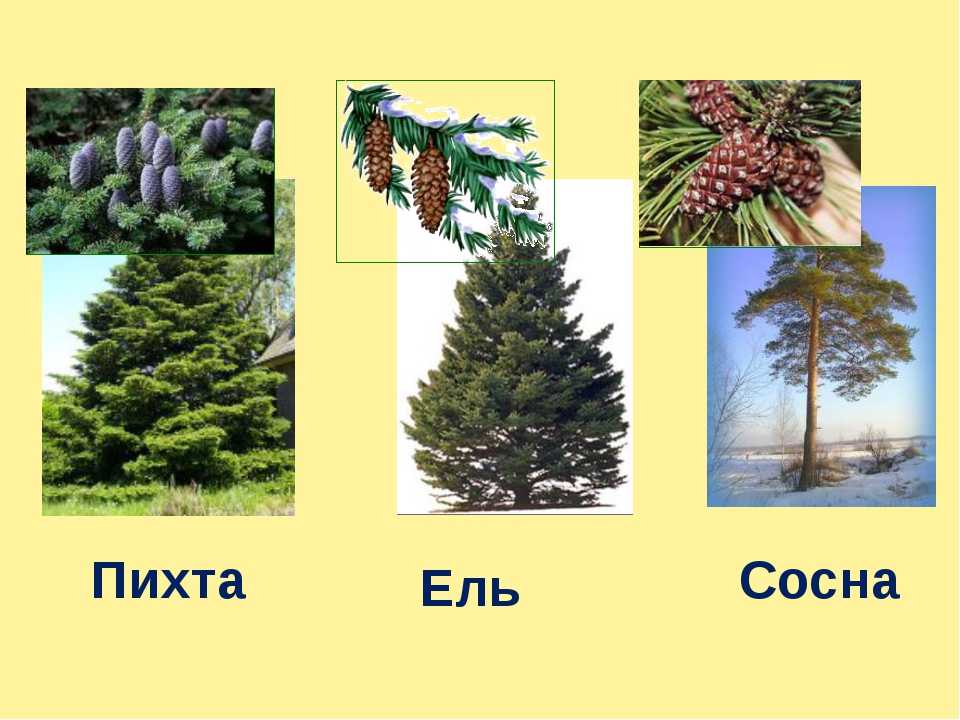 Пихта

Ель

Сосна